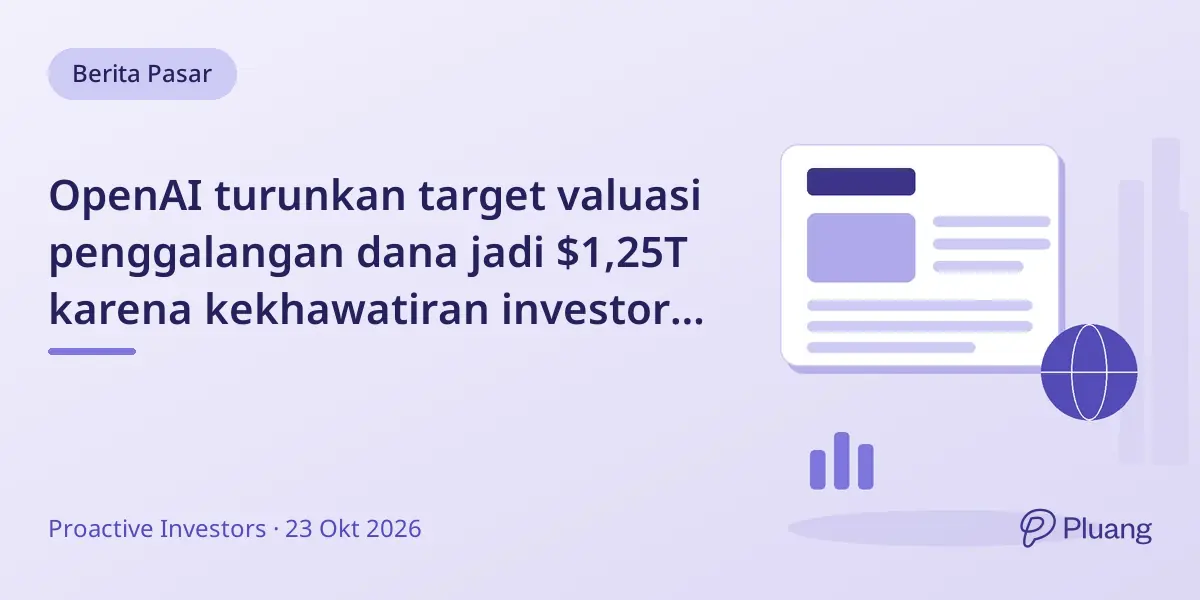 Berita Pasar

OpenAI turunkan target valuasi penggalangan dana jadi $1,25T karena kekhawatiran investor...

Proactive Investors · 23 Okt 2026

Pluang